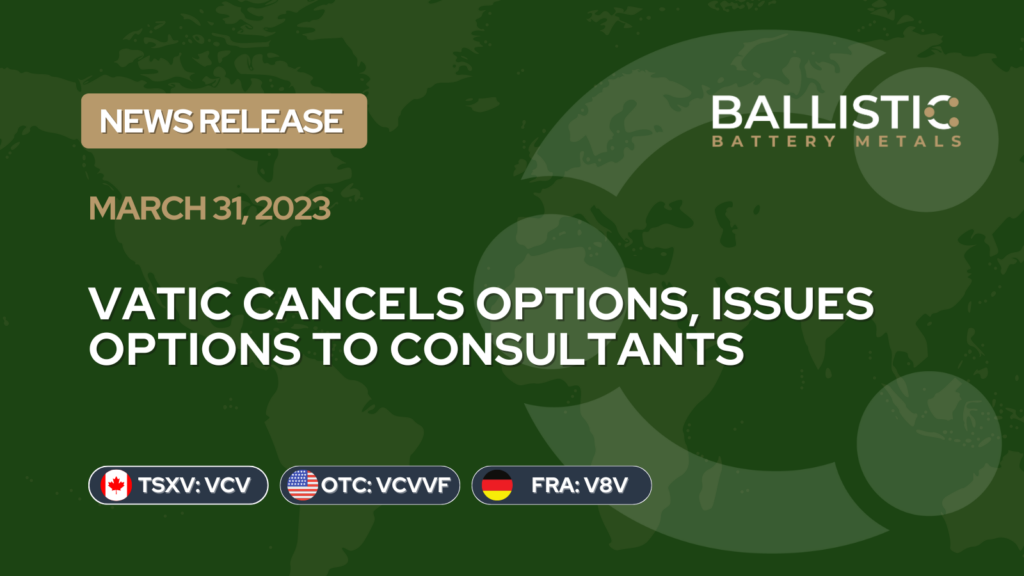 NEWS RELEASE

BALLISTIC
BATTERY METALS

MARCH 31, 2023

VATIC CANCELS OPTIONS, ISSUES OPTIONS TO CONSULTANTS

TSXV: VCV
OTC: VCVVF
FRA: V8V